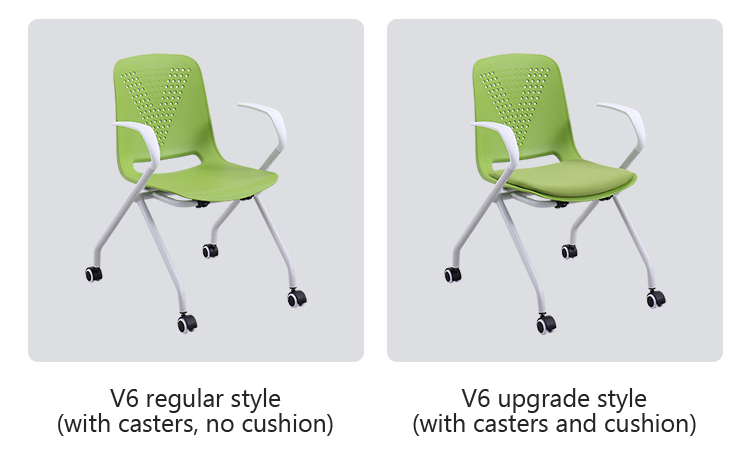 V6 regular style
(with casters, no cushion)

V6 upgrade style
(with casters and cushion)